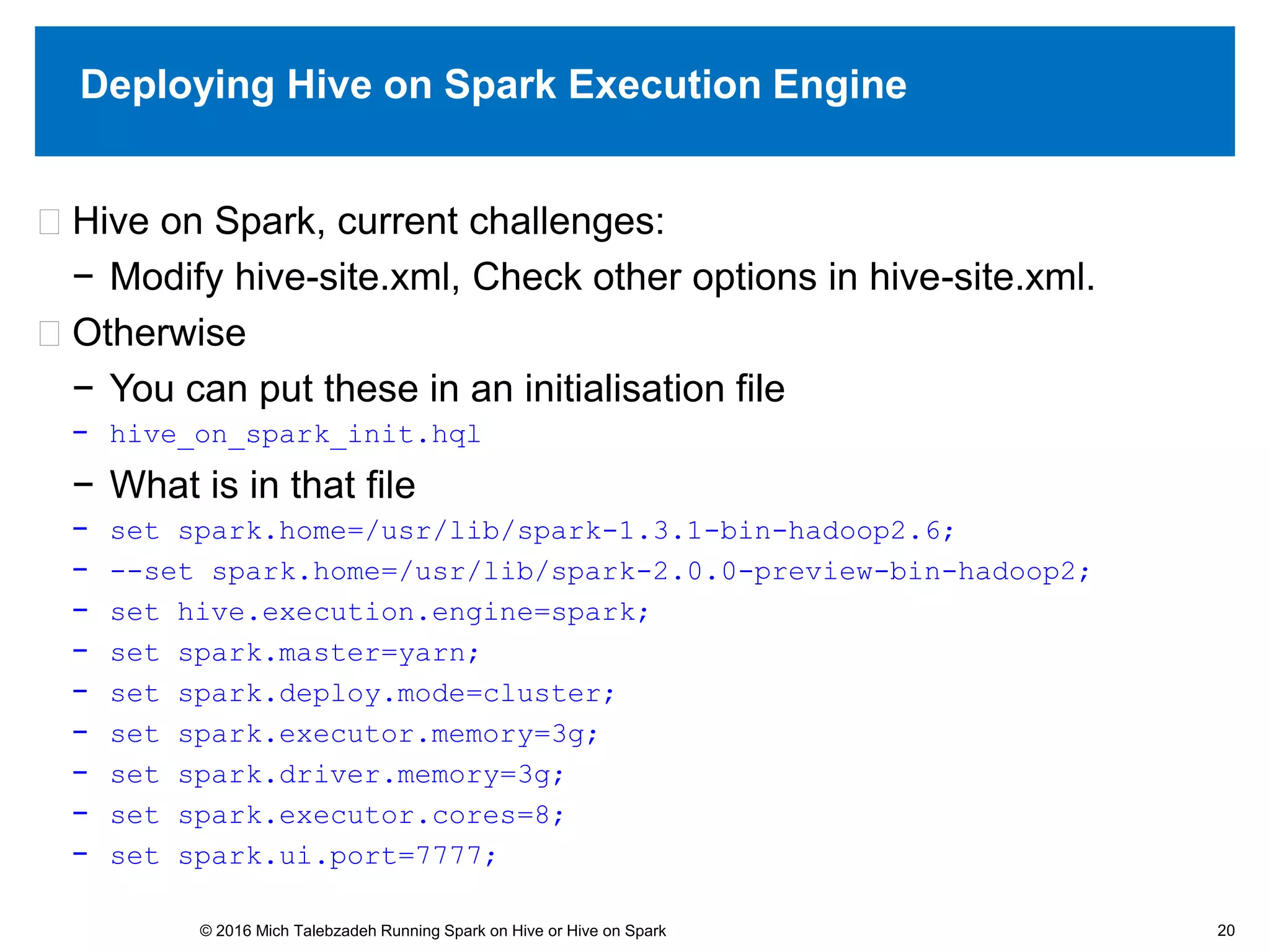 Deploying Hive on Spark Execution Engine

Hive on Spark, current challenges:

– Modify hive-site.xml, Check other options in hive-site.xml.

Otherwise

– You can put these in an initialisation file

– hive_on_spark_init.hql

– What is in that file

– set spark.home=/usr/lib/spark-1.3.1-bin-hadoop2.6;

– --set spark.home=/usr/lib/spark-2.0.0-preview-bin-hadoop2;

– set hive.execution.engine=spark;

– set spark.master=yarn;

– set spark.deploy.mode=cluster;

– set spark.executor.memory=3g;

– set spark.driver.memory=3g;

– set spark.executor.cores=8;

– set spark.ui.port=7777;

© 2016 Mich Talebzadeh Running Spark on Hive or Hive on Spark

20